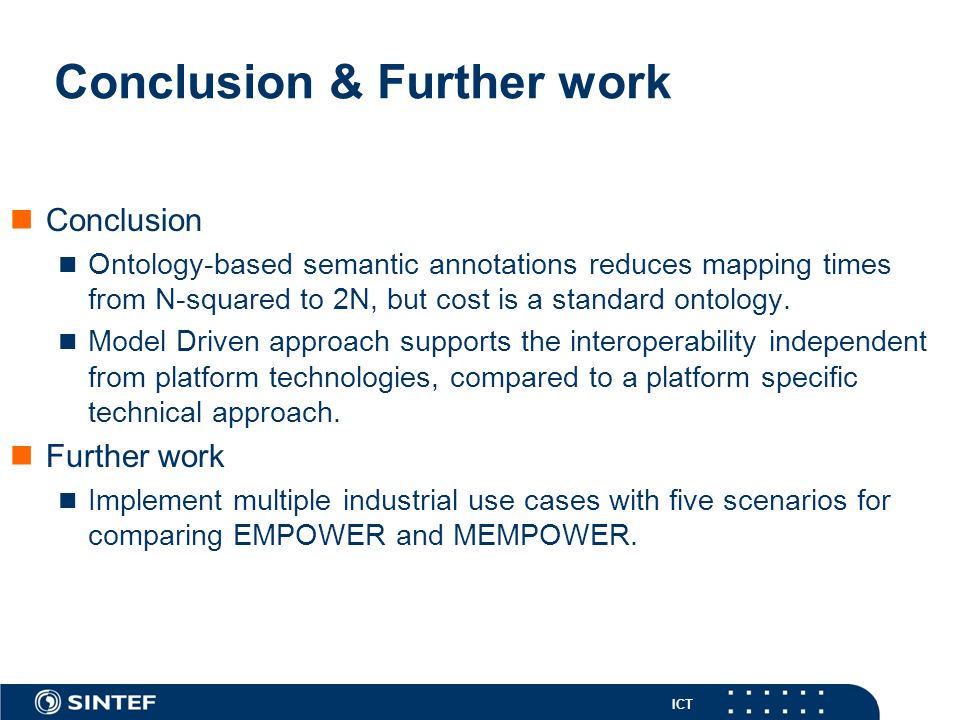 Conclusion & Further work

Conclusion

Ontology-based semantic annotations reduces mapping times from N-squared to 2N, but cost is a standard ontology.

Model Driven approach supports the interoperability independent from platform technologies, compared to a platform specific technical approach.

Further work

Implement multiple industrial use cases with five scenarios for comparing EMPOWER and MEMPOWER.

SINTEF

ICT